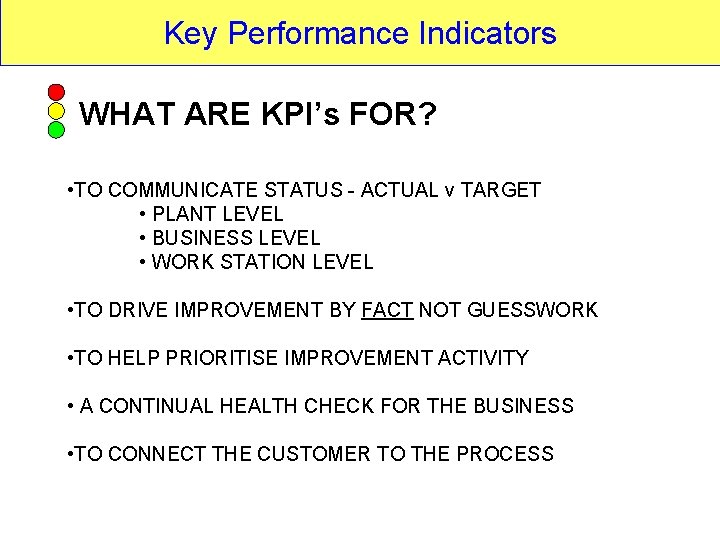 Key Performance Indicators

WHAT ARE KPI's FOR?

•TO COMMUNICATE STATUS - ACTUAL v TARGET
• PLANT LEVEL
• BUSINESS LEVEL
• WORK STATION LEVEL

•TO DRIVE IMPROVEMENT BY FACT NOT GUESSWORK

•TO HELP PRIORITISE IMPROVEMENT ACTIVITY

• A CONTINUAL HEALTH CHECK FOR THE BUSINESS

•TO CONNECT THE CUSTOMER TO THE PROCESS